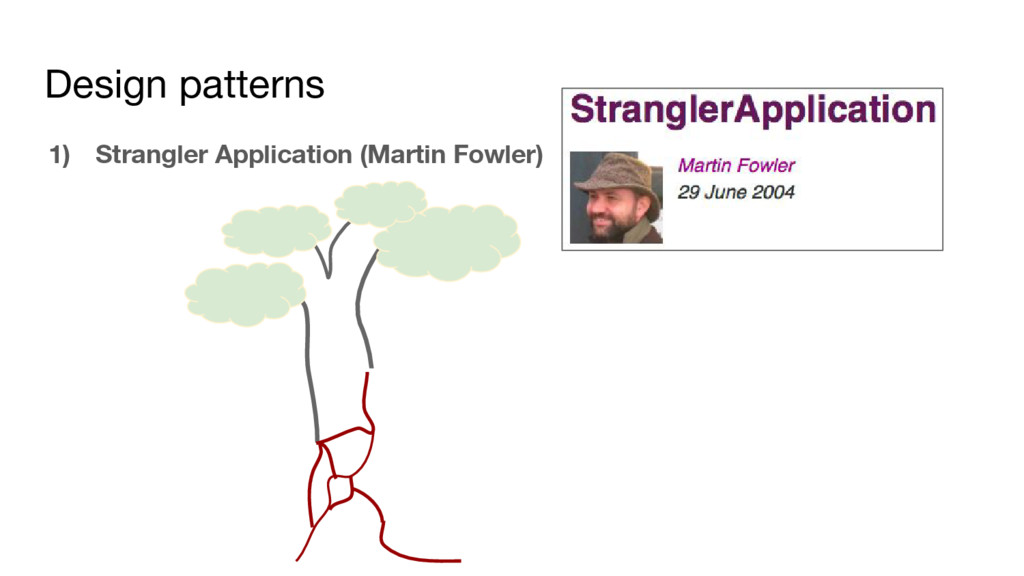 Design patterns

1) Strangler Application (Martin Fowler)

StranglerApplication

Martin Fowler

29 June 2004